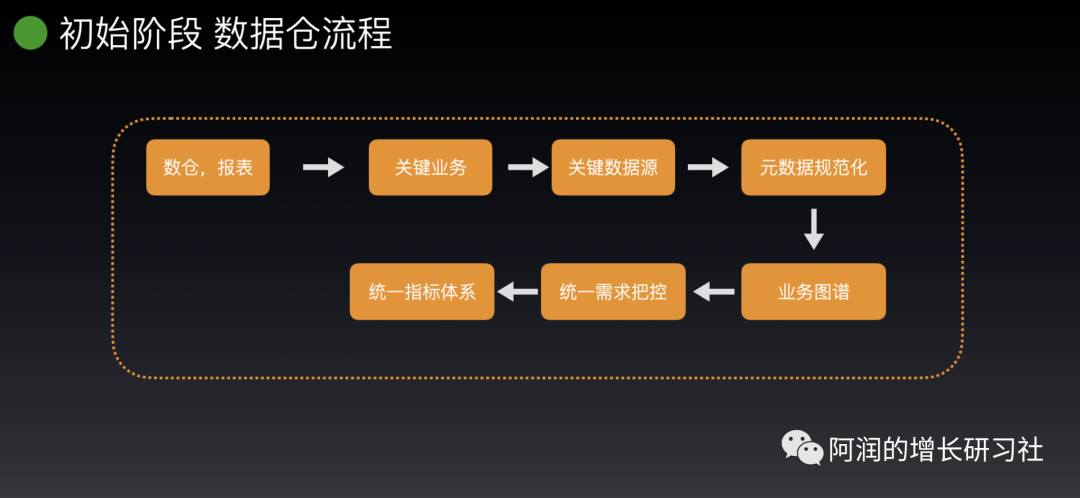 初始阶段 数据仓流程

数仓，报表

关键业务

关键数据源

元数据规范化

业务图谱

统一需求把控

统一指标体系

阿润的增长研习社